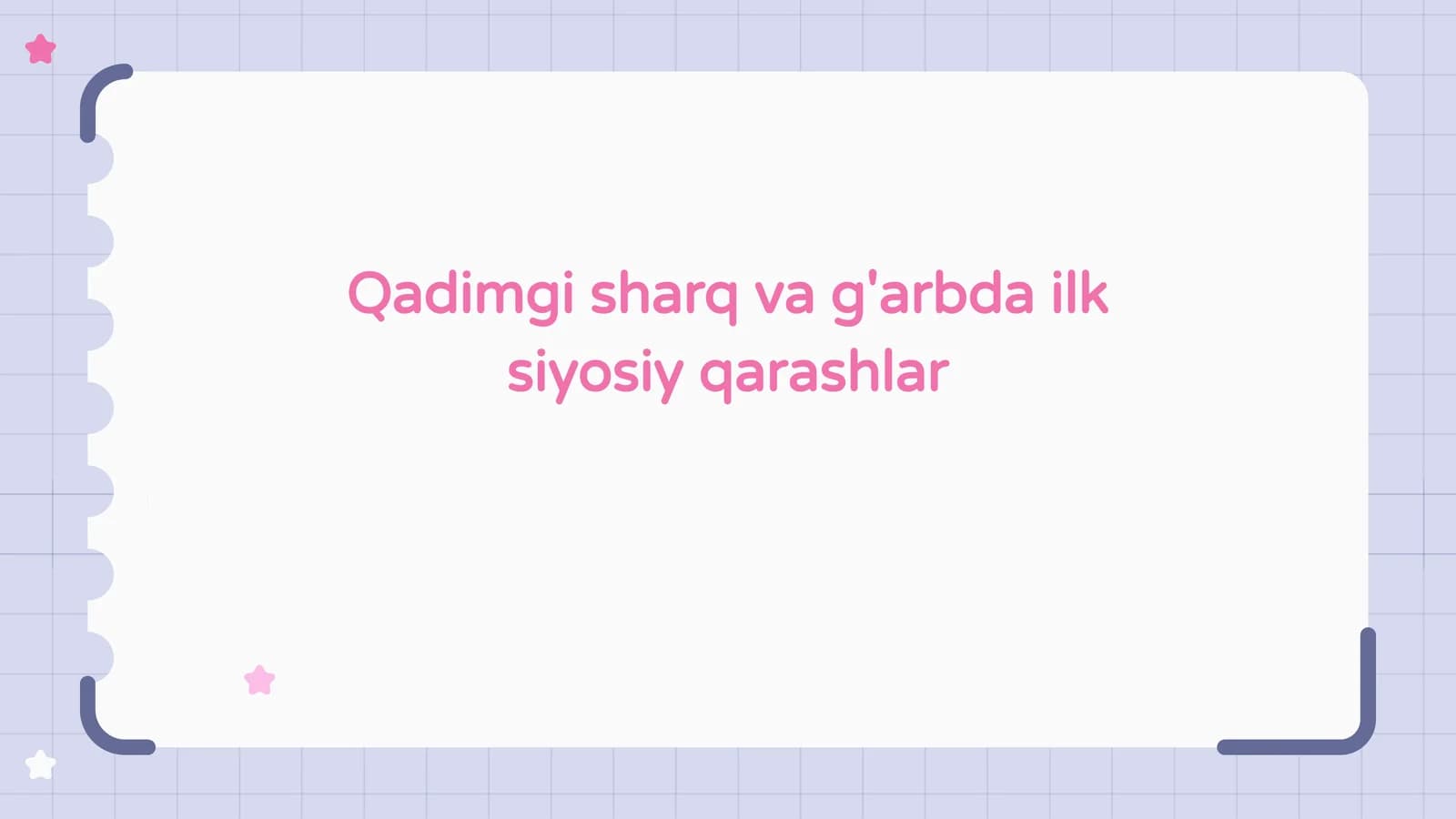 Qadimgi sharq va g'arbda ilk siyosiy qarashlar